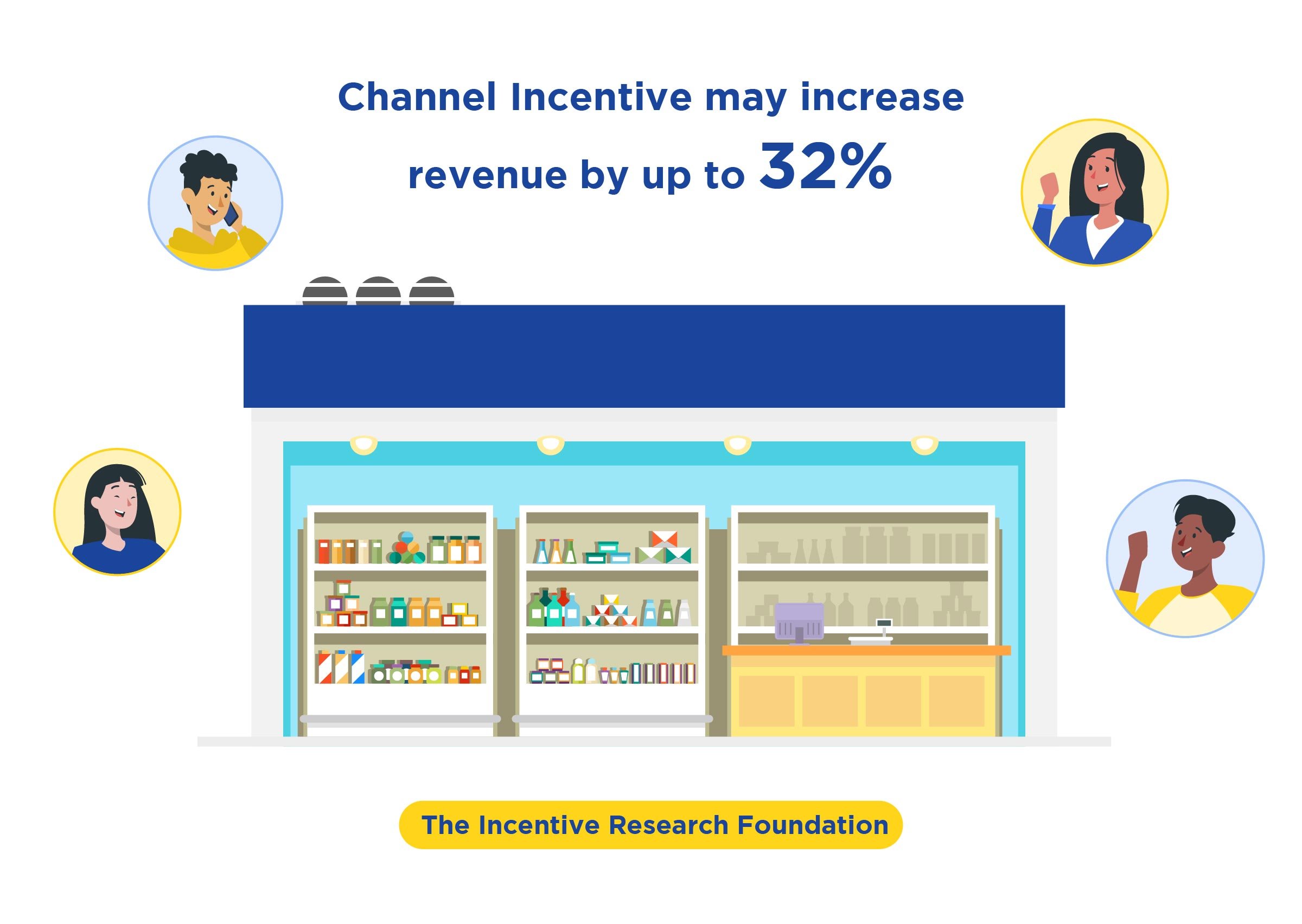 Channel Incentive may increase revenue by up to 32%

The Incentive Research Foundation